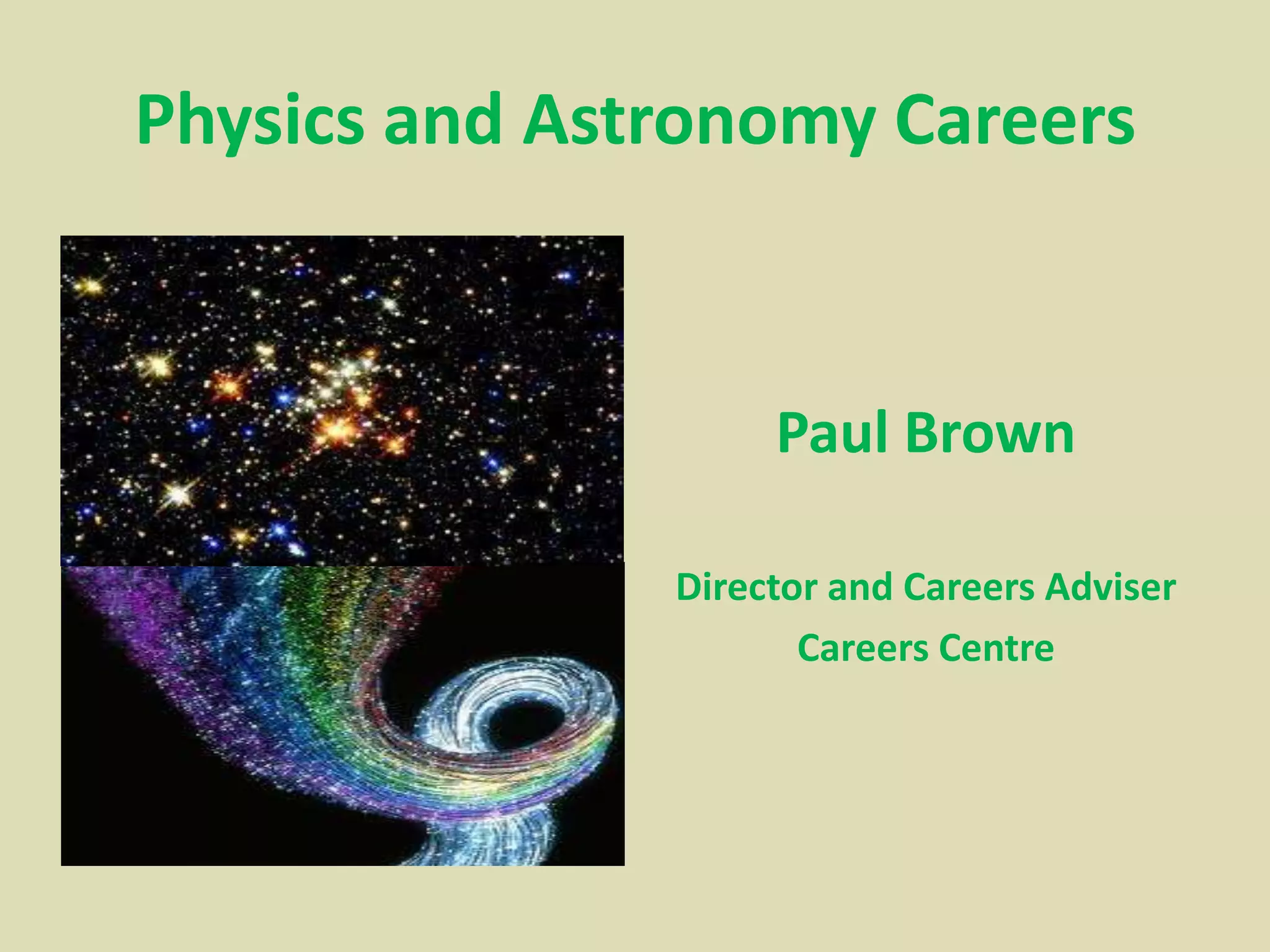 Physics and Astronomy Careers

Paul Brown

Director and Careers Adviser
Careers Centre